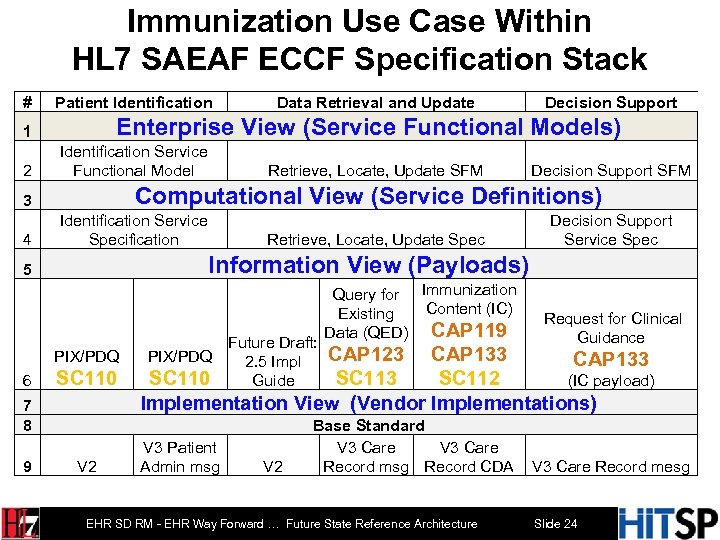 Immunization Use Case Within HL7 SAEAF ECCF Specification Stack

| # | Patient Identification | | Data Retrieval and Update | | | Decision Support |
|---|---|---|---|---|---|---|
| 1 | Enterprise View (Service Functional Models) | | | | | |
| 2 | Identification Service Functional Model | | Retrieve, Locate, Update SFM | | | Decision Support SFM |
| 3 | Computational View (Service Definitions) | | | | | |
| 4 | Identification Service Specification | | Retrieve, Locate, Update Spec | | | Decision Support Service Spec |
| 5 | Information View (Payloads) | | | | | |
| 6 | PIX/PDQ SC110 | PIX/PDQ SC110 | Future Draft: 2.5 Impl Guide | Query for Existing Data (QED) CAP123 SC113 | Immunization Content (IC) CAP119 CAP133 SC112 | Request for Clinical Guidance CAP133 (IC payload) |
| 7 | Implementation View (Vendor Implementations) | | | | | |
| 8 | Base Standard | | | | | |
| 9 | V2 | V3 Patient Admin msg | V2 | V3 Care Record msg | V3 Care Record CDA | V3 Care Record mesg |

HL7

EHR SD RM - EHR Way Forward … Future State Reference Architecture Slide 24

HITSP